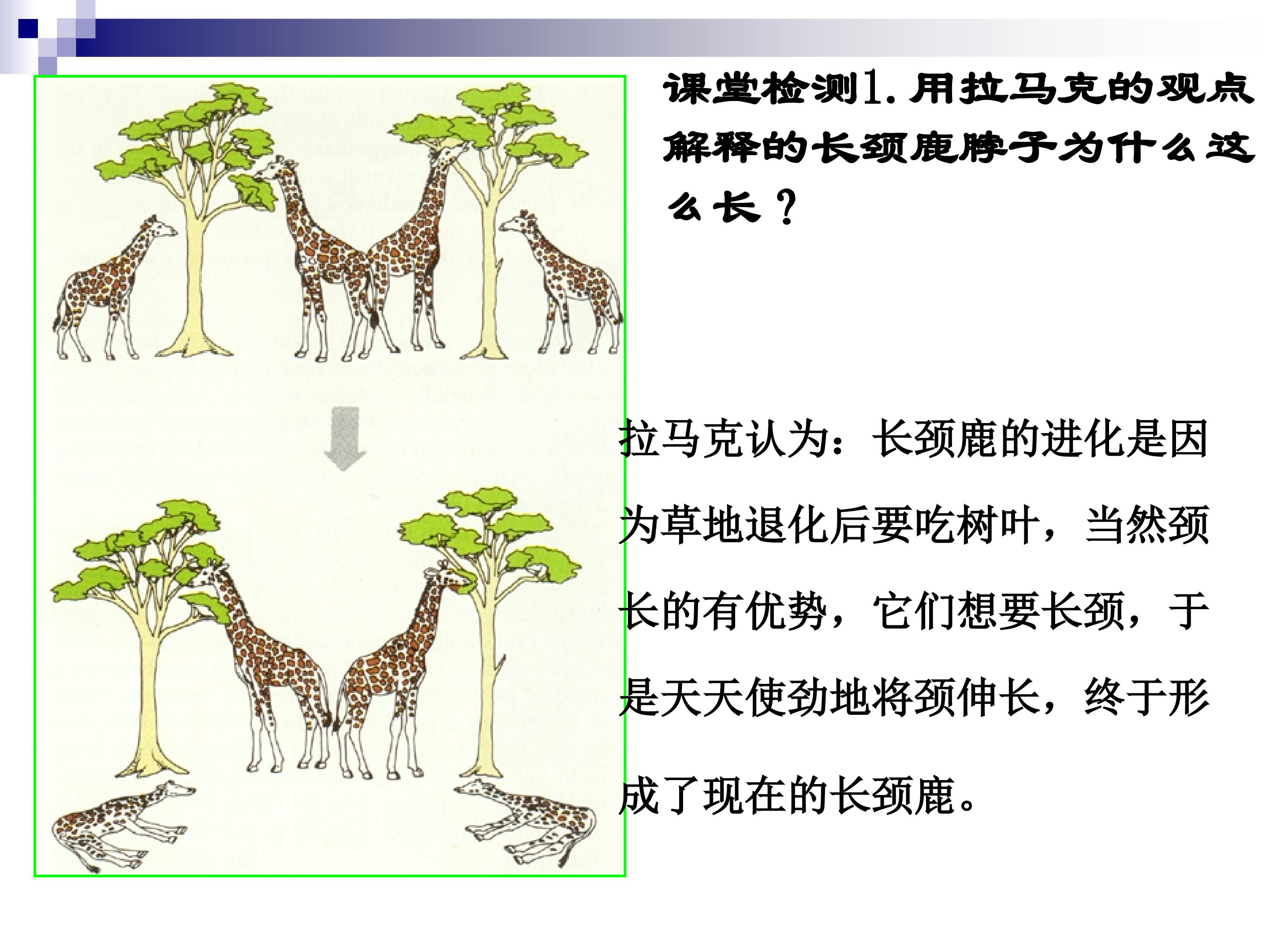 课堂检测1.用拉马克的观点解释的长颈鹿脖子为什么这么长？

拉马克认为：长颈鹿的进化是因为草地退化后要吃树叶，当然颈长的有优势，它们想要长颈，于是天天使劲地将颈伸长，终于形成了现在的长颈鹿。